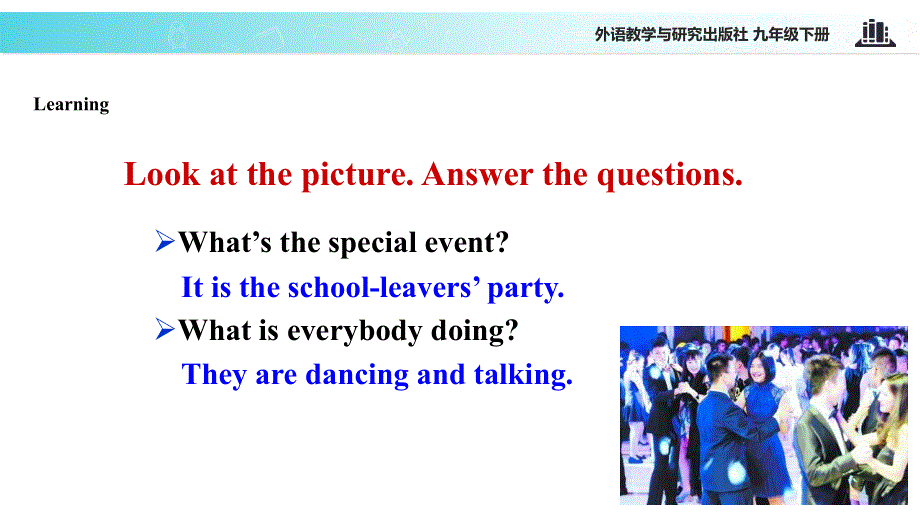 外语教学与研究出版社 九年级下册

Learning

Look at the picture. Answer the questions.

➢What's the special event?

It is the school-leavers' party.

➢What is everybody doing?

They are dancing and talking.